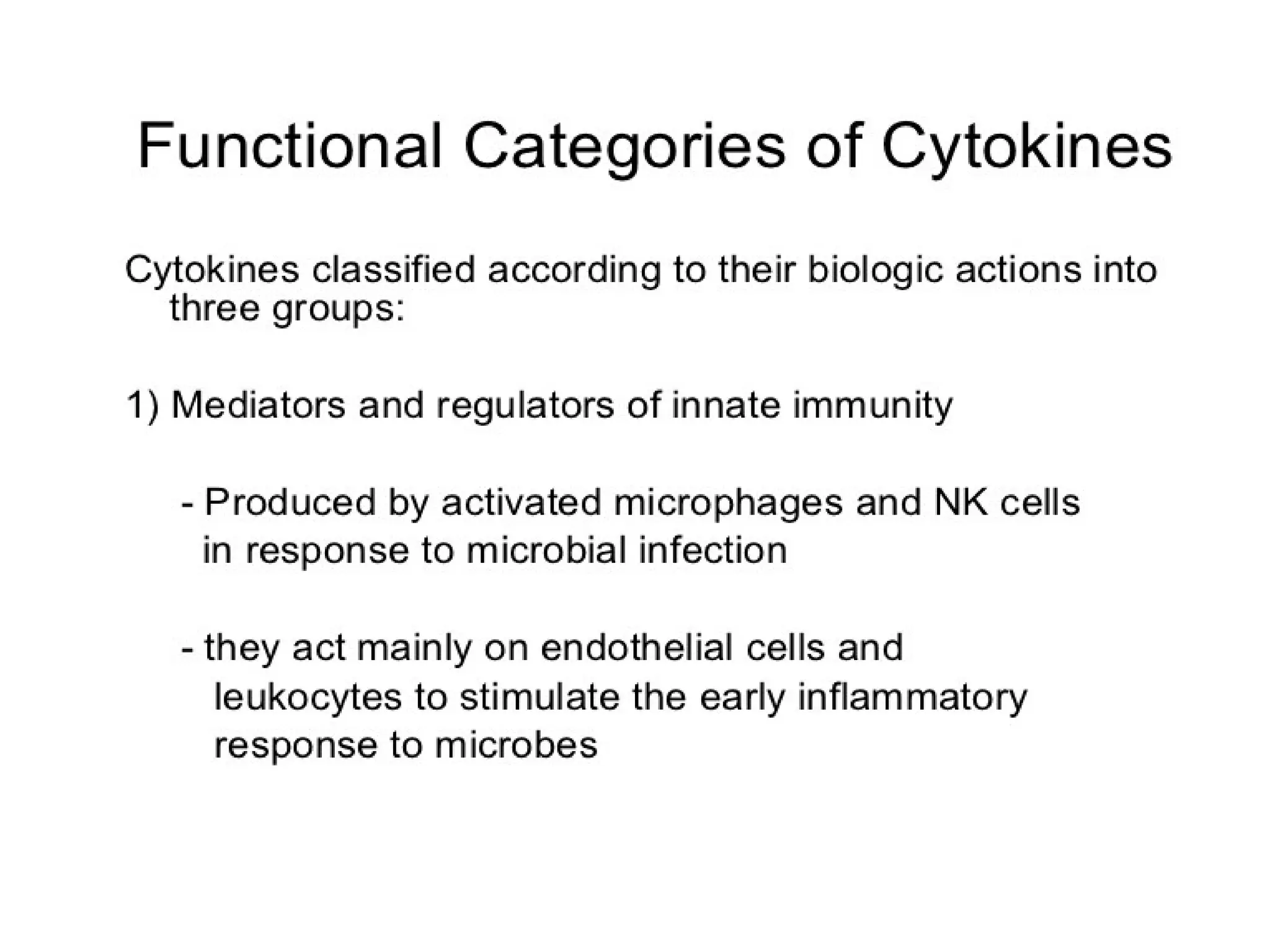 Functional Categories of Cytokines

Cytokines classified according to their biologic actions into three groups:

1) Mediators and regulators of innate immunity

- Produced by activated microphages and NK cells in response to microbial infection

- they act mainly on endothelial cells and leukocytes to stimulate the early inflammatory response to microbes